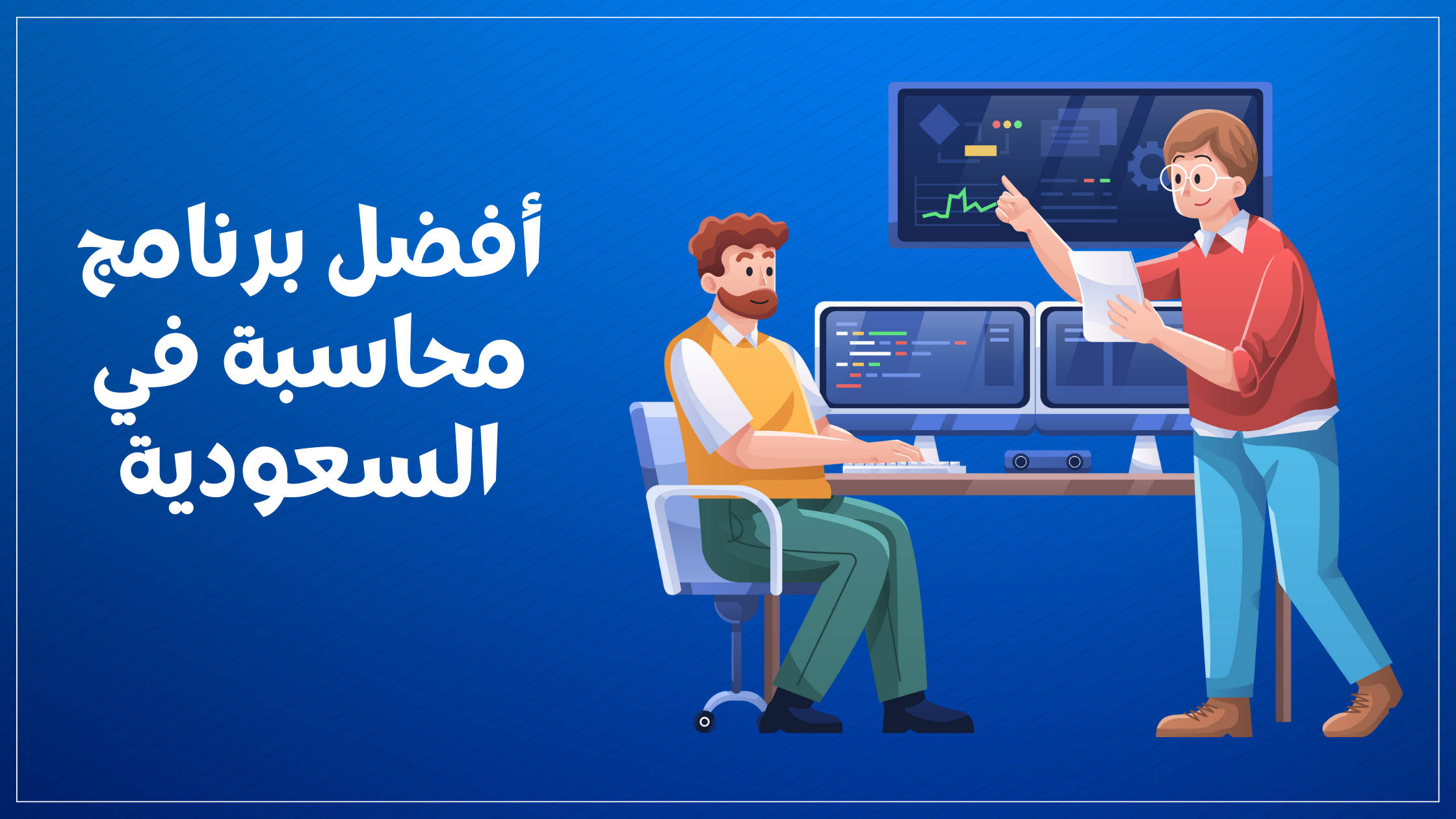 أفضل برنامج محاسبة في السعودية